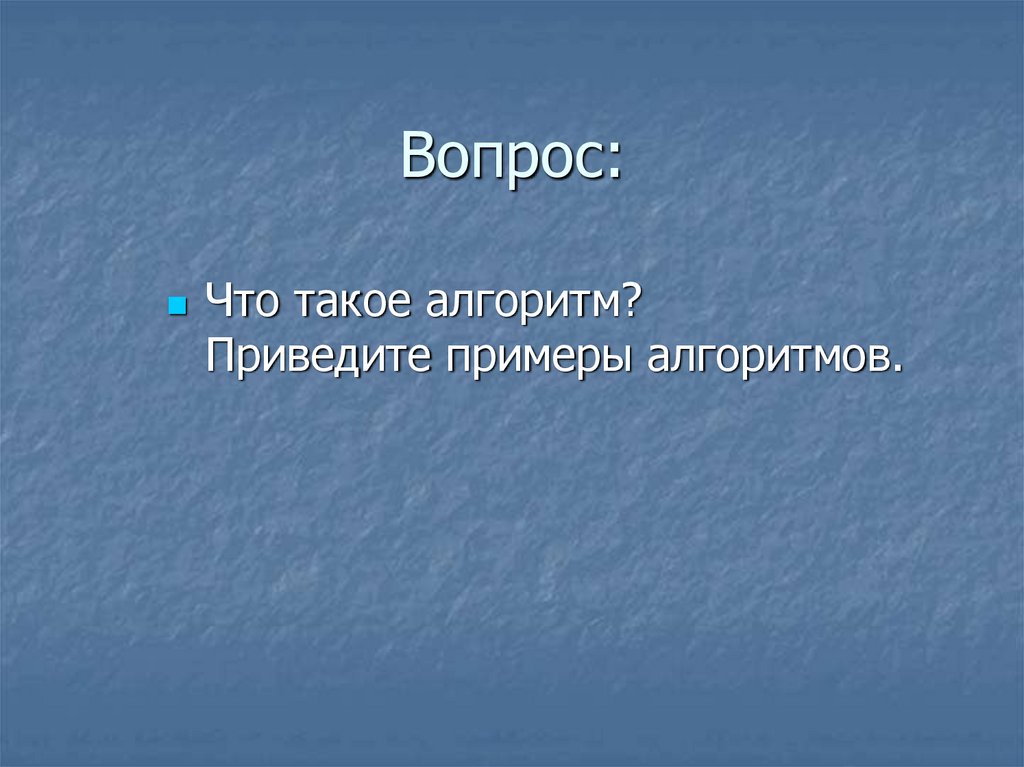 Вопрос:

Что такое алгоритм? Приведите примеры алгоритмов.